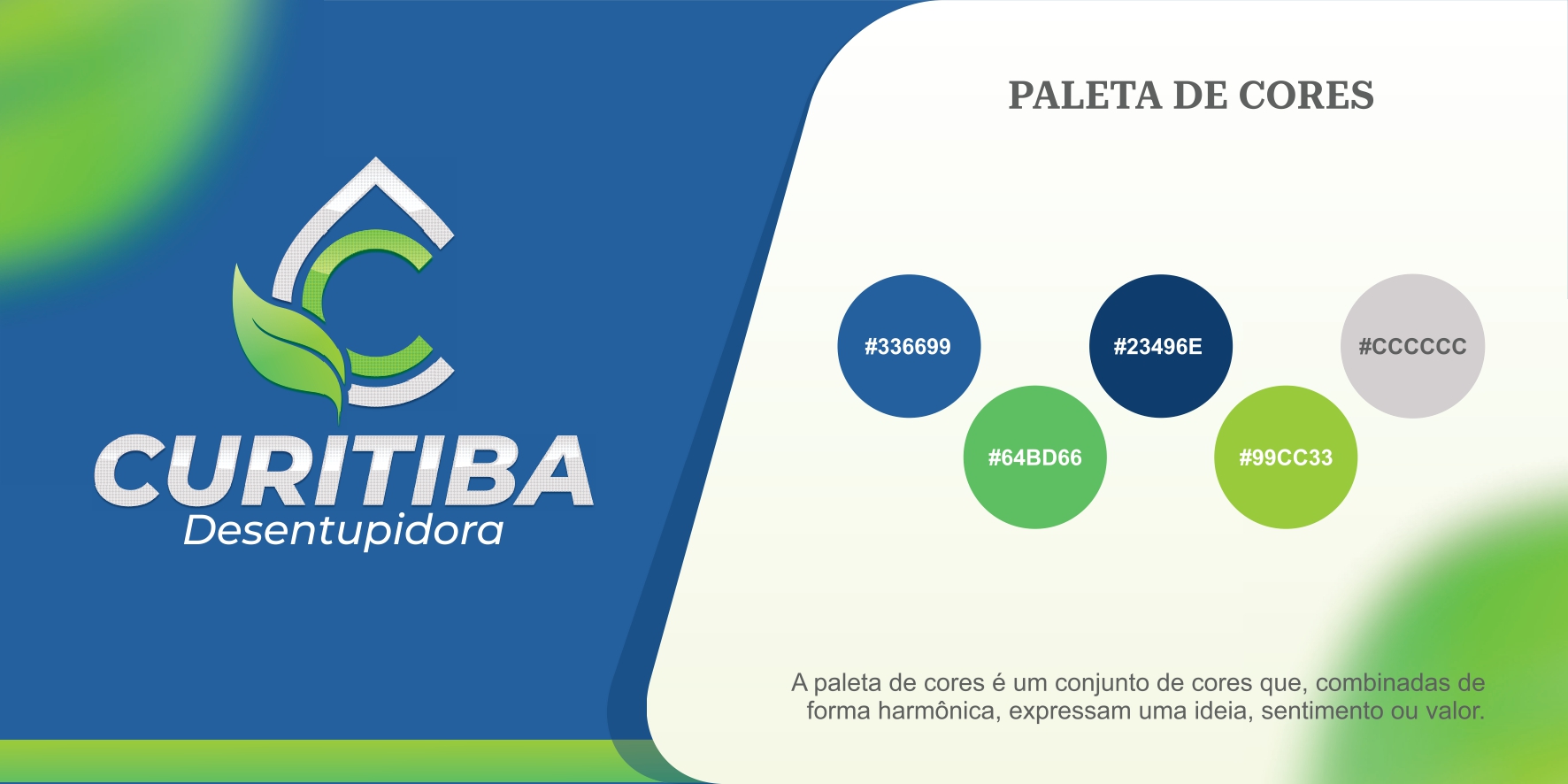 CURITIBA
Desentupidora

PALETA DE CORES

#336699
#64BD66
#23496E
#99CC33
#CCCCCC

A paleta de cores é um conjunto de cores que, combinadas de forma harmônica, expressam uma ideia, sentimento ou valor.